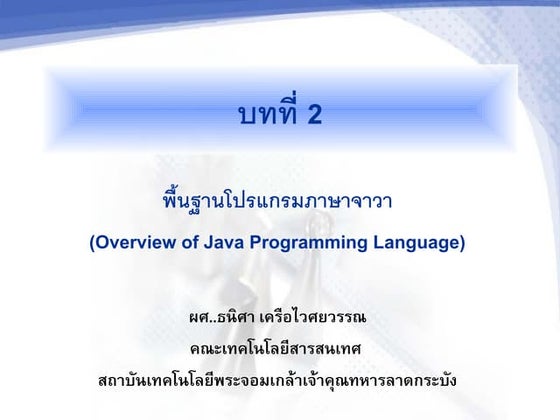 บทที่ 2

พื้นฐานโปรแกรมภาษาจาวา

(Overview of Java Programming Language)

ผศ..ธนิศา เครือไวศยวรรณ

คณะเทคโนโลยีสารสนเทศ

สถาบันเทคโนโลยีพระจอมเกล้าเจ้าคุณทหารลาดกระบัง